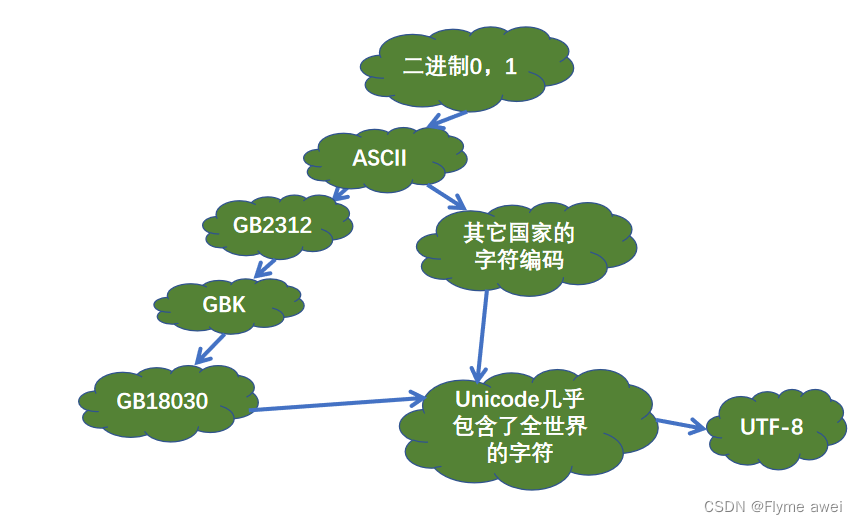 二进制0，1

ASCII

GB2312

其它国家的字符编码

GBK

GB18030

Unicode几乎包含了全世界的字符

UTF-8

CSDN @Flyme awei